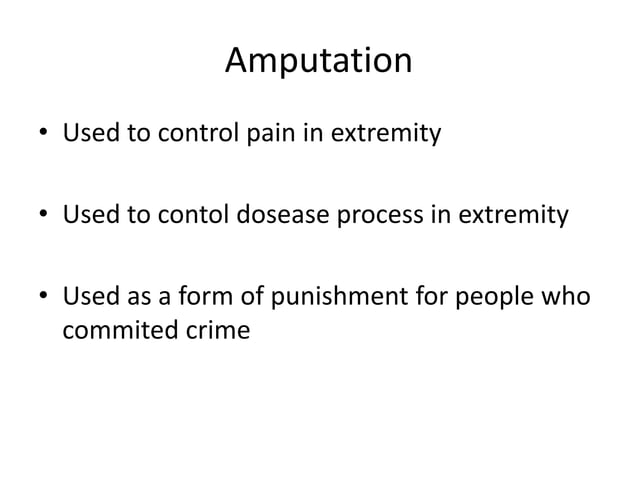 Amputation

• Used to control pain in extremity

• Used to contol dosease process in extremity

• Used as a form of punishment for people who commited crime